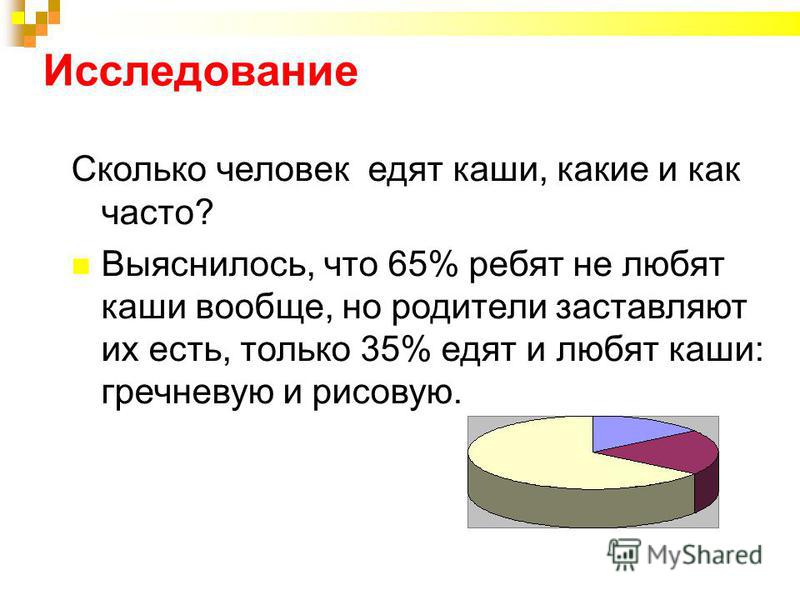 Исследование

Сколько человек едят каши, какие и как часто?

Выяснилось, что 65% ребят не любят каши вообще, но родители заставляют их есть, только 35% едят и любят каши: гречневую и рисовую.

MyShared